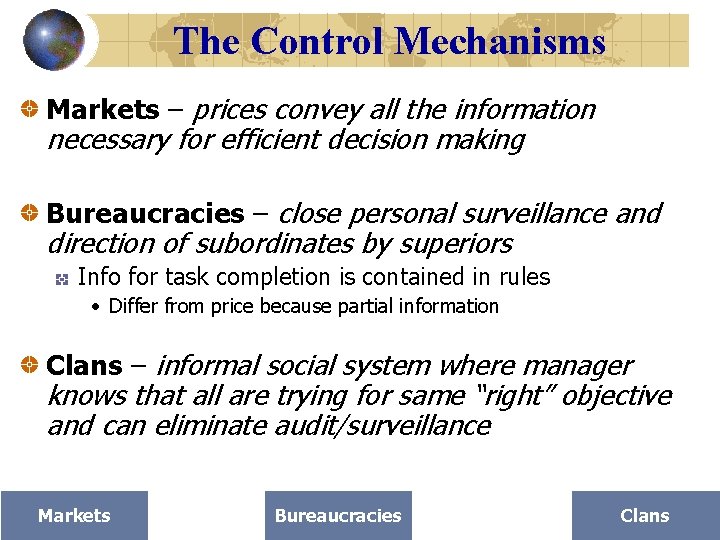 The Control Mechanisms

Markets – prices convey all the information necessary for efficient decision making

Bureaucracies – close personal surveillance and direction of subordinates by superiors

Info for task completion is contained in rules

• Differ from price because partial information

Clans – informal social system where manager knows that all are trying for same "right" objective and can eliminate audit/surveillance

Markets

Bureaucracies

Clans